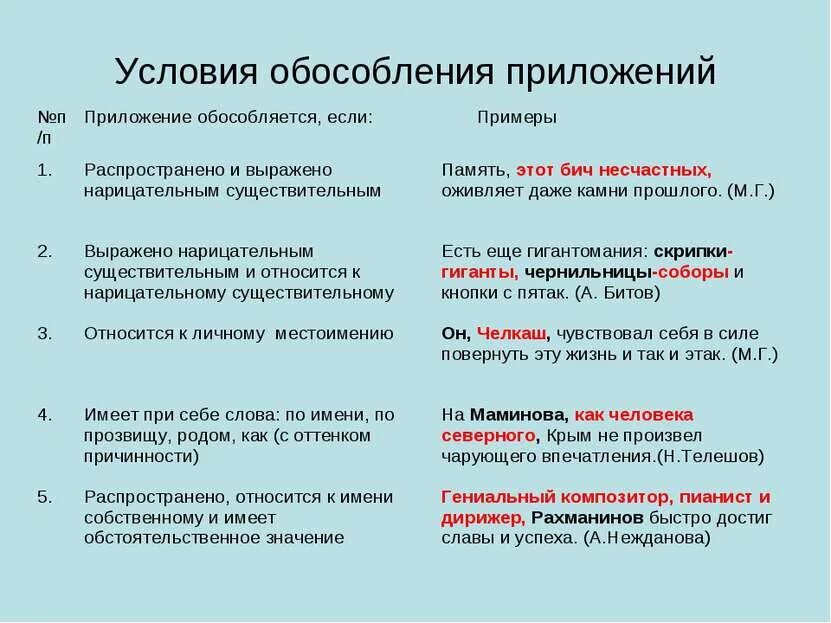 Условия обособления приложений

| №п/п | Приложение обособляется, если: | Примеры |
|---|---|---|
| 1. | Распространено и выражено нарицательным существительным | Память, этот бич несчастных, оживляет даже камни прошлого. (М.Г.) |
| 2. | Выражено нарицательным существительным и относится к нарицательному существительному | Есть еще гигантомания: скрипки-гиганты, чернильницы-соборы и кнопки с пятак. (А. Битов) |
| 3. | Относится к личному местоимению | Он, Челкаш, чувствовал себя в силе повернуть эту жизнь и так и этак. (М.Г.) |
| 4. | Имеет при себе слова: по имени, по прозвищу, родом, как (с оттенком причинности) | На Маминова, как человека северного, Крым не произвел чарующего впечатления.(Н.Телешов) |
| 5. | Распространено, относится к имени собственному и имеет обстоятельственное значение | Гениальный композитор, пианист и дирижер, Рахманинов быстро достиг славы и успеха. (А.Нежданова) |